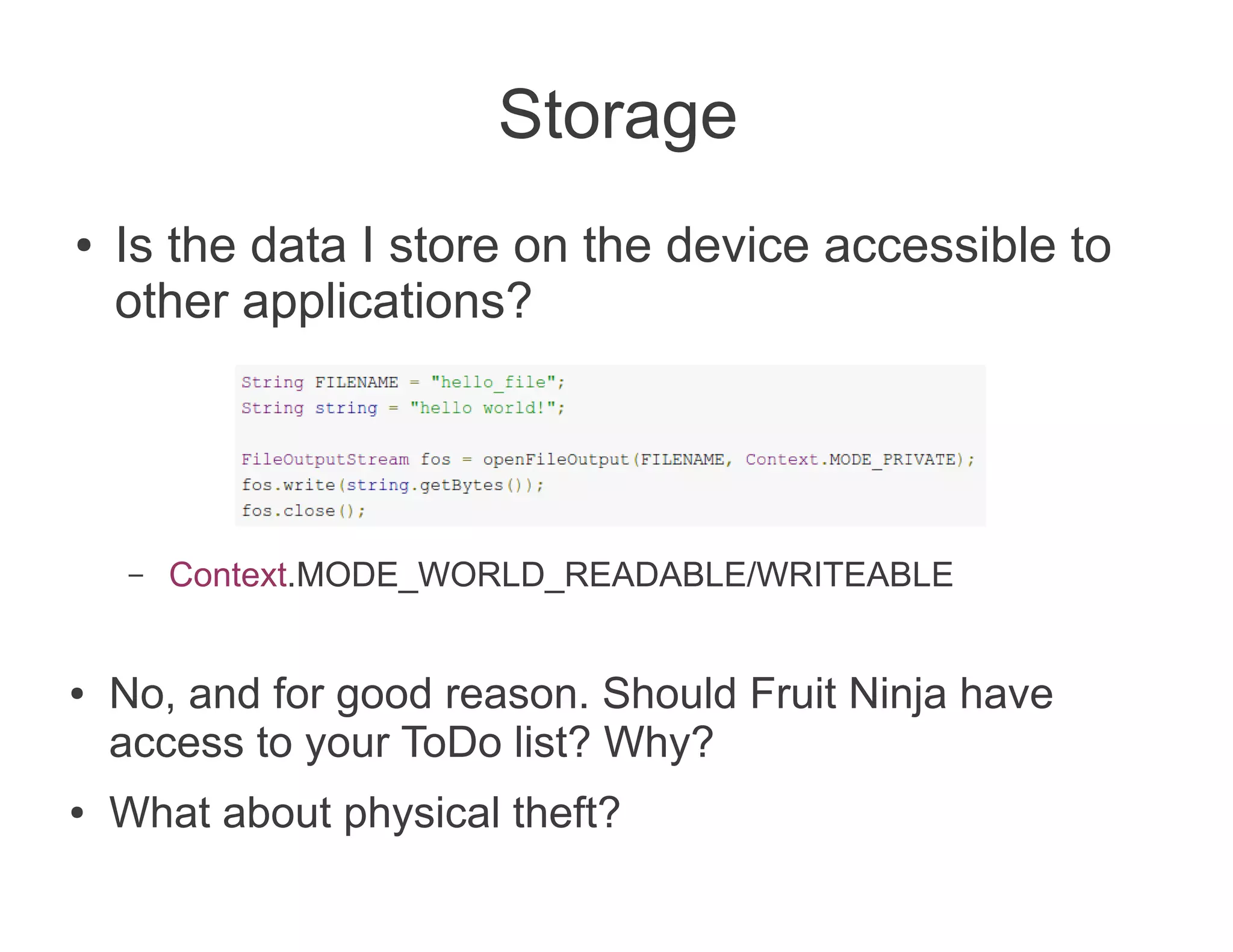 Storage

• Is the data I store on the device accessible to other applications?

String FILENAME = "hello_file";
String string = "hello world!";

FileOutputStream fos = openFileOutput(FILENAME, Context.MODE_PRIVATE);
fos.write(string.getBytes());
fos.close();

– Context.MODE_WORLD_READABLE/WRITEABLE

• No, and for good reason. Should Fruit Ninja have access to your ToDo list? Why?

• What about physical theft?